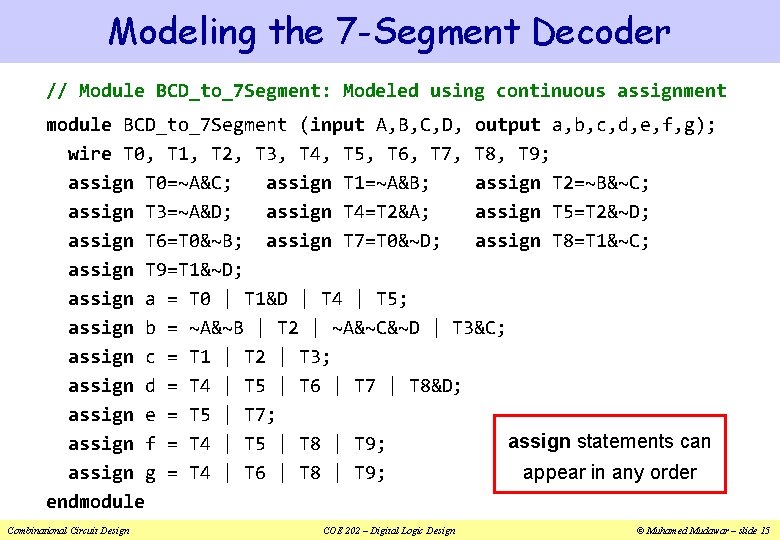 Modeling the 7-Segment Decoder

// Module BCD_to_7Segment: Modeled using continuous assignment

module BCD_to_7Segment (input A,B,C,D, output a,b,c,d,e,f,g);
wire T0, T1, T2, T3, T4, T5, T6, T7, T8, T9;
assign T0=~A&C; assign T1=~A&B; assign T2=~B&~C;
assign T3=~A&D; assign T4=T2&A; assign T5=T2&~D;
assign T6=T0&~B; assign T7=T0&~D; assign T8=T1&~C;
assign T9=T1&~D;
assign a = T0 | T1&D | T4 | T5;
assign b = ~A&~B | T2 | ~A&~C&~D | T3&C;
assign c = T1 | T2 | T3;
assign d = T4 | T5 | T6 | T7 | T8&D;
assign e = T5 | T7;
assign f = T4 | T5 | T8 | T9;
assign g = T4 | T6 | T8 | T9;
endmodule

assign statements can appear in any order

Combinational Circuit Design
COE 202 – Digital Logic Design
© Muhamed Mudawar – slide 15